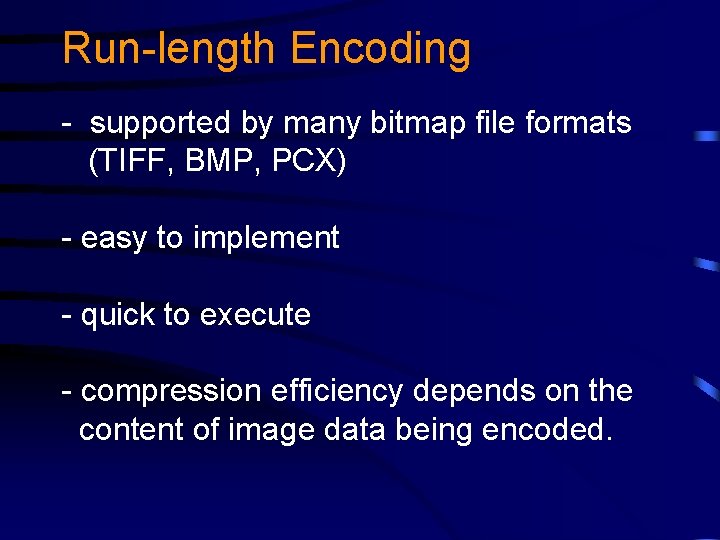 Run-length Encoding

- supported by many bitmap file formats (TIFF, BMP, PCX)

- easy to implement

- quick to execute

- compression efficiency depends on the content of image data being encoded.